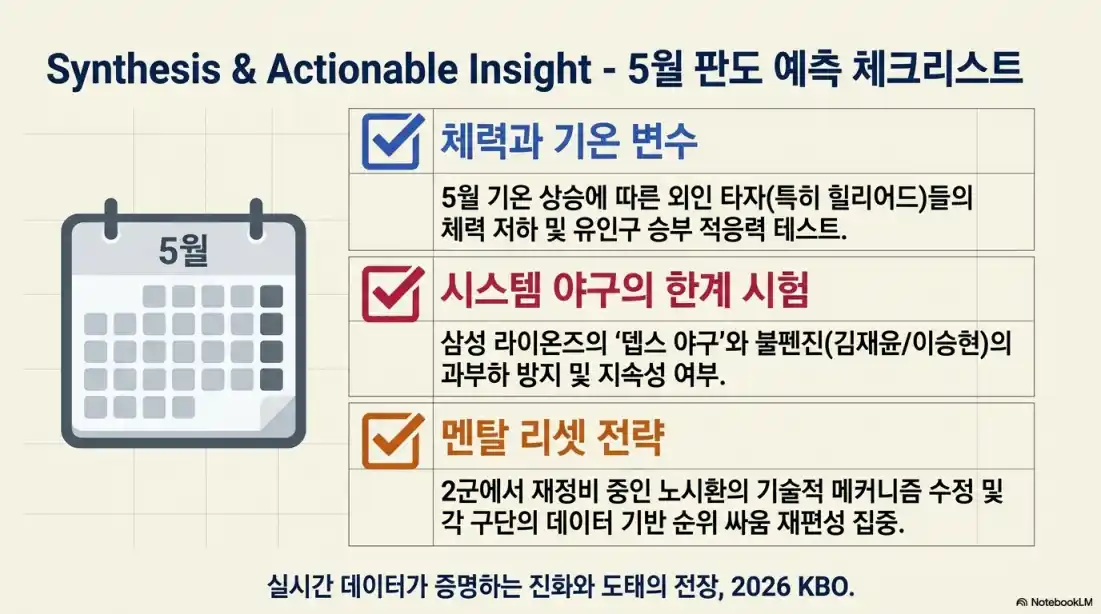 Synthesis & Actionable Insight - 5월 판도 예측 체크리스트

5월

체력과 기온 변수

5월 기온 상승에 따른 외인 타자(특히 힐리어드)들의 체력 저하 및 유인구 승부 적응력 테스트.

시스템 야구의 한계 시험

삼성 라이온즈의 '뎁스 야구'와 불펜진(김재윤/이승현)의 과부하 방지 및 지속성 여부.

멘탈 리셋 전략

2군에서 재정비 중인 노시환의 기술적 메커니즘 수정 및 각 구단의 데이터 기반 순위 싸움 재편성 집중.

실시간 데이터가 증명하는 진화와 도태의 전장, 2026 KBO.

NotebookLM